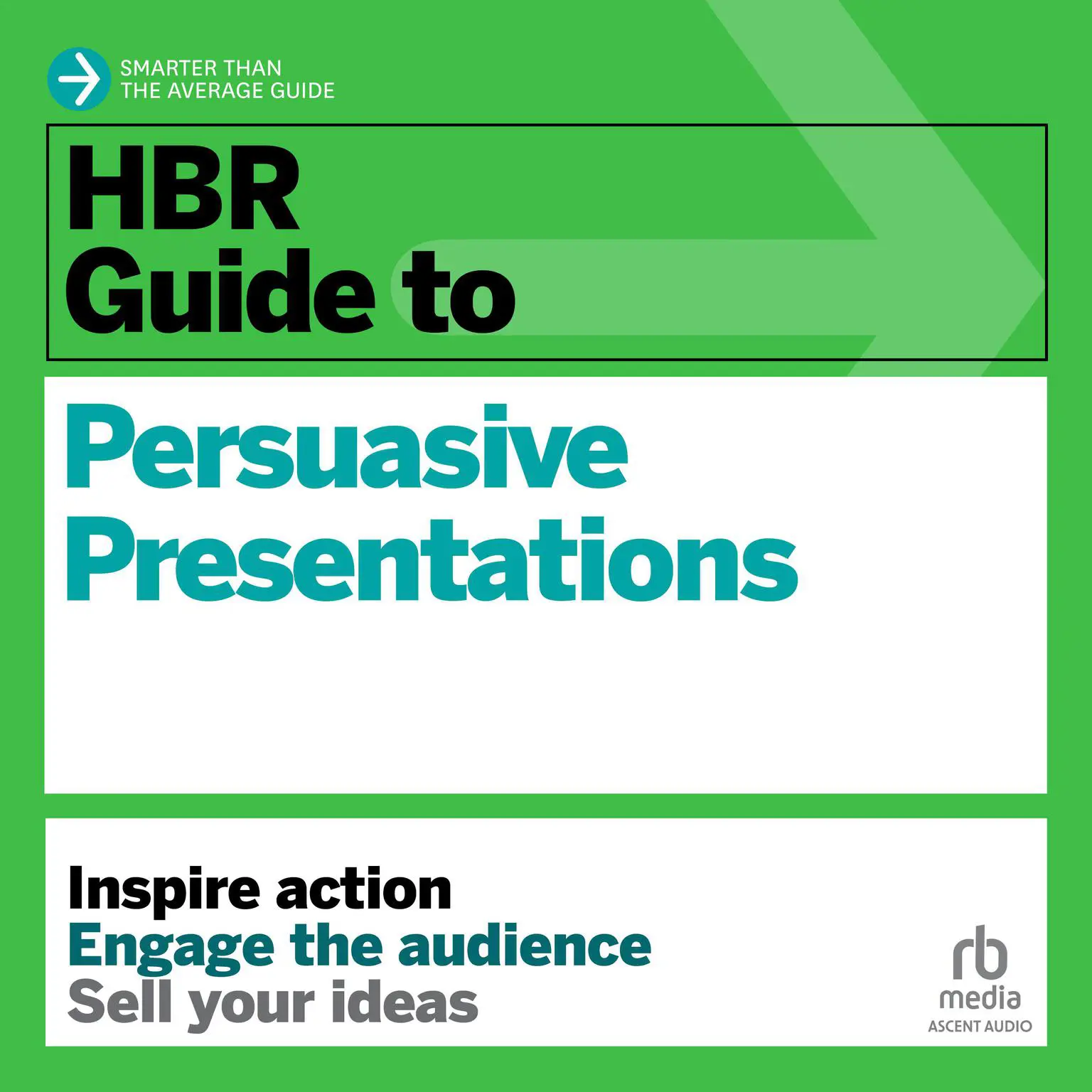 SMARTER THAN
THE AVERAGE GUIDE

HBR
Guide to

Persuasive
Presentations

Inspire action
Engage the audience
Sell your ideas

rb
media
ASCENT AUDIO